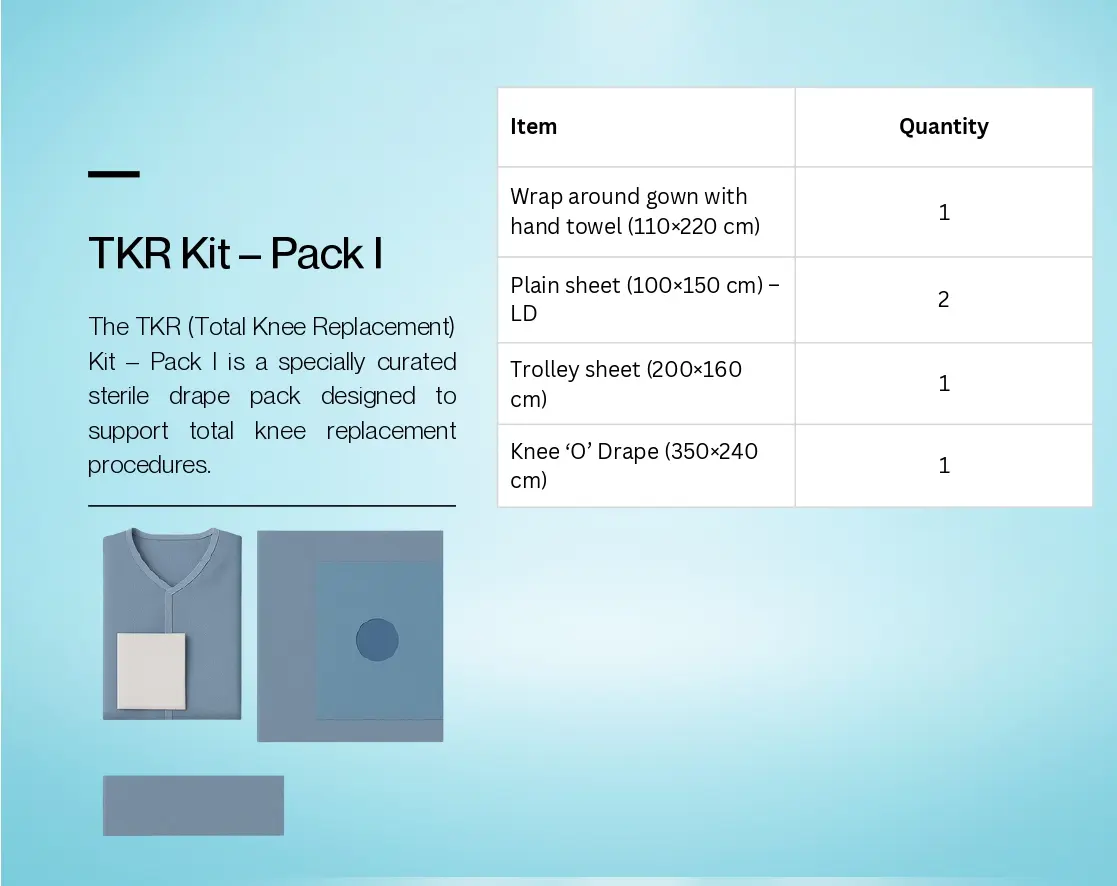 TKR Kit – Pack I

The TKR (Total Knee Replacement) Kit – Pack I is a specially curated sterile drape pack designed to support total knee replacement procedures.

| Item | Quantity |
|---|---|
| Wrap around gown with hand towel (110×220 cm) | 1 |
| Plain sheet (100×150 cm) – LD | 2 |
| Trolley sheet (200×160 cm) | 1 |
| Knee ‘O’ Drape (350×240 cm) | 1 |